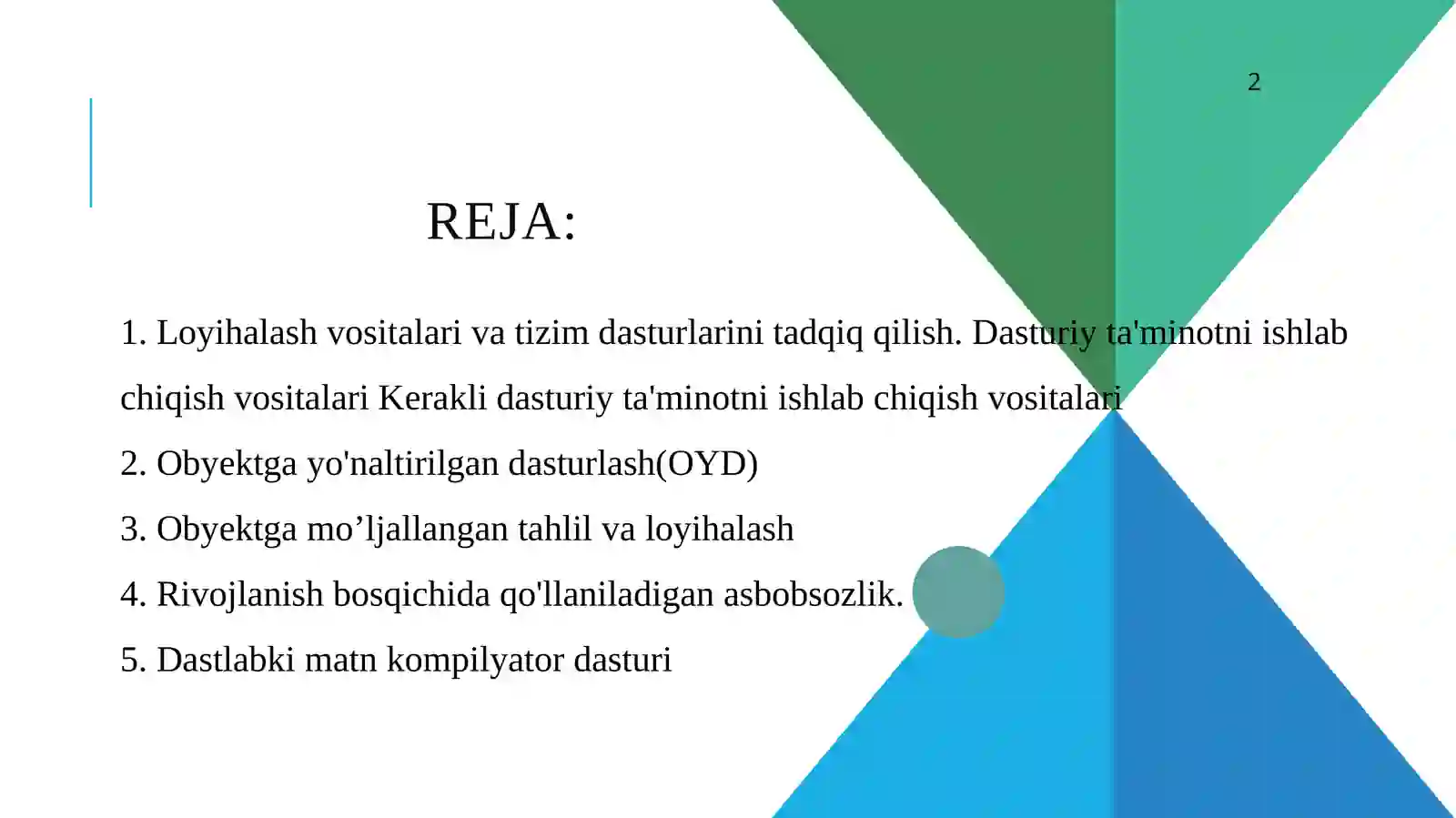 2

REJA:

1. Loyihalash vositalari va tizim dasturlarini tadqiq qilish. Dasturiy ta'minotni ishlab chiqish vositalari Kerakli dasturiy ta'minotni ishlab chiqish vositalari

2. Obyektga yo'naltirilgan dasturlash(OYD)

3. Obyektga mo’ljallangan tahlil va loyihalash

4. Rivojlanish bosqichida qo'llaniladigan asbobsozlik.

5. Dastlabki matn kompilyator dasturi